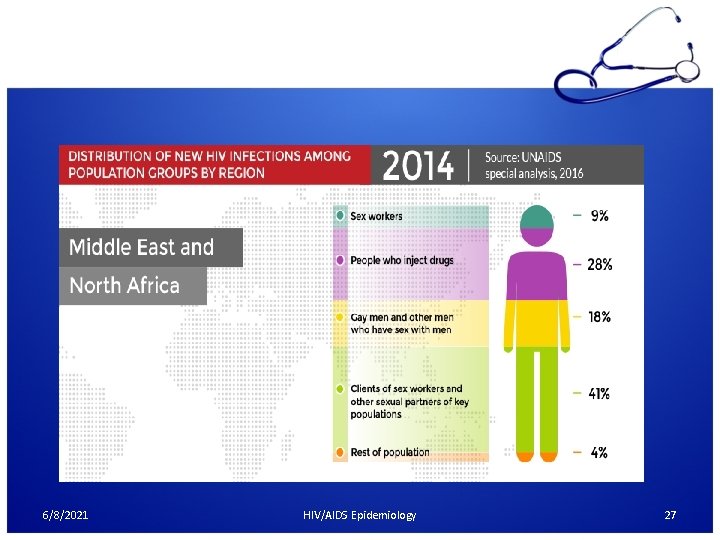 DISTRIBUTION OF NEW HIV INFECTIONS AMONG POPULATION GROUPS BY REGION

2014

Source: UNAIDS special analysis, 2016

Middle East and North Africa

Sex workers

People who inject drugs

Gay men and other men who have sex with men

Clients of sex workers and other sexual partners of key populations

Rest of population

9%

28%

18%

41%

4%

6/8/2021

HIV/AIDS Epidemiology

27